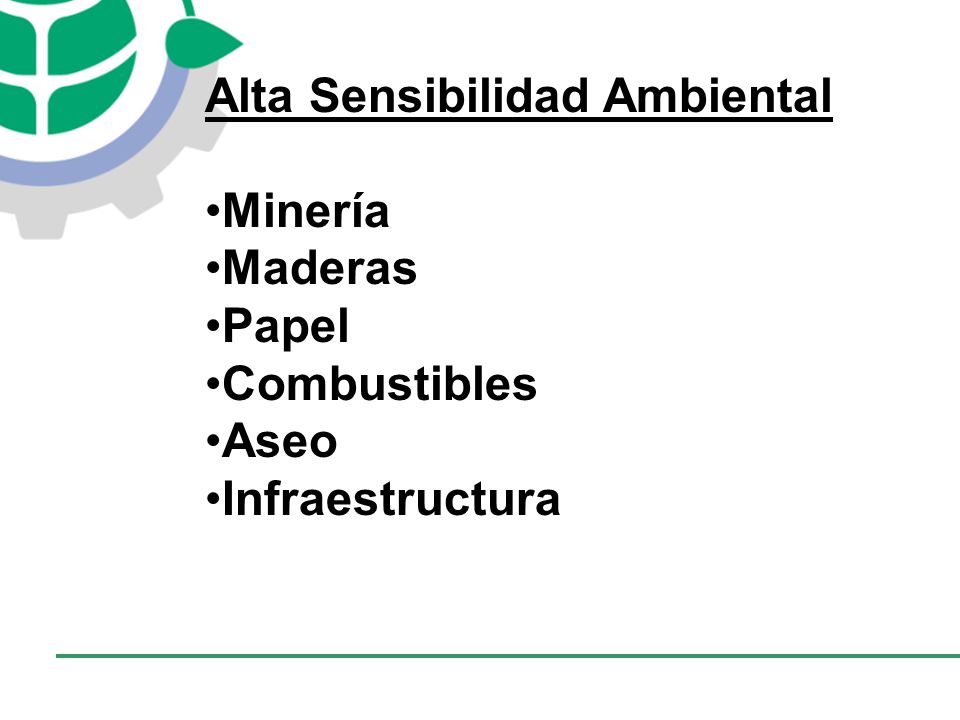 Alta Sensibilidad Ambiental

•Minería
•Maderas
•Papel
•Combustibles
•Aseo
•Infraestructura